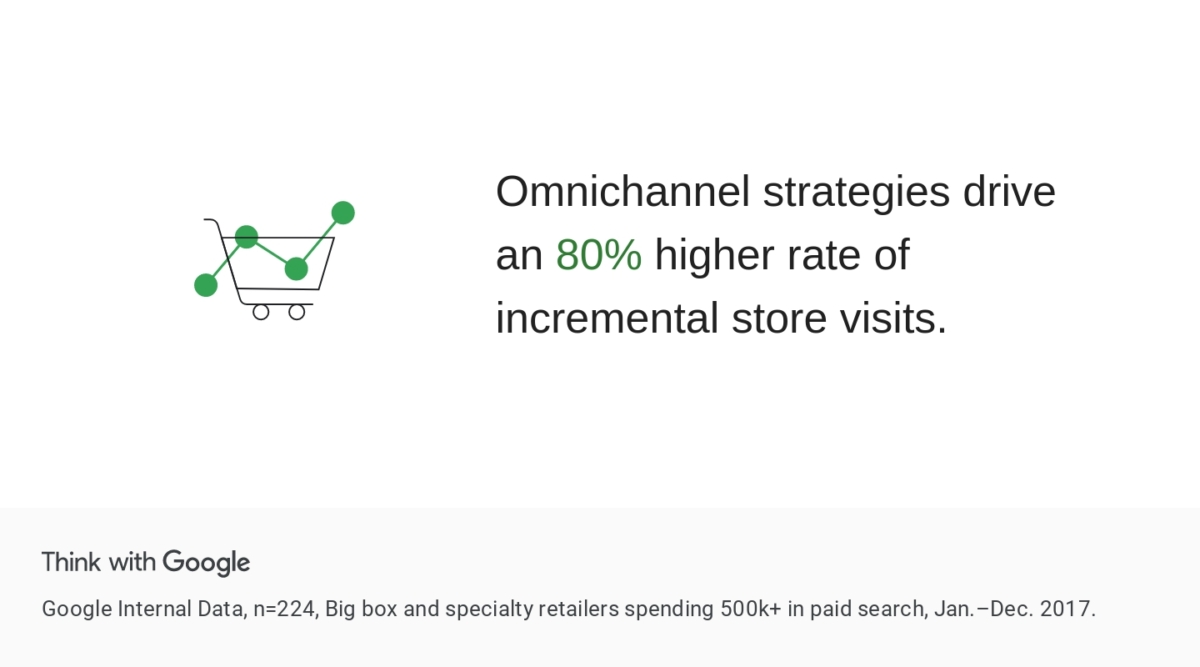 Omnichannel strategies drive an 80% higher rate of incremental store visits.

Think with Google

Google Internal Data, n=224, Big box and specialty retailers spending 500k+ in paid search, Jan.–Dec. 2017.